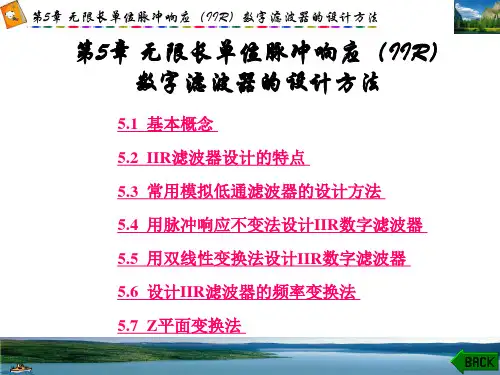 第5章 无限长单位脉冲响应（IIR）数字滤波器的设计方法

第5章 无限长单位脉冲响应（IIR）数字滤波器的设计方法

5.1 基本概念

5.2 IIR滤波器设计的特点

5.3 常用模拟低通滤波器的设计方法

5.4 用脉冲响应不变法设计IIR数字滤波器

5.5 用双线性变换法设计IIR数字滤波器

5.6 设计IIR滤波器的频率变换法

5.7 Z平面变换法

BACK